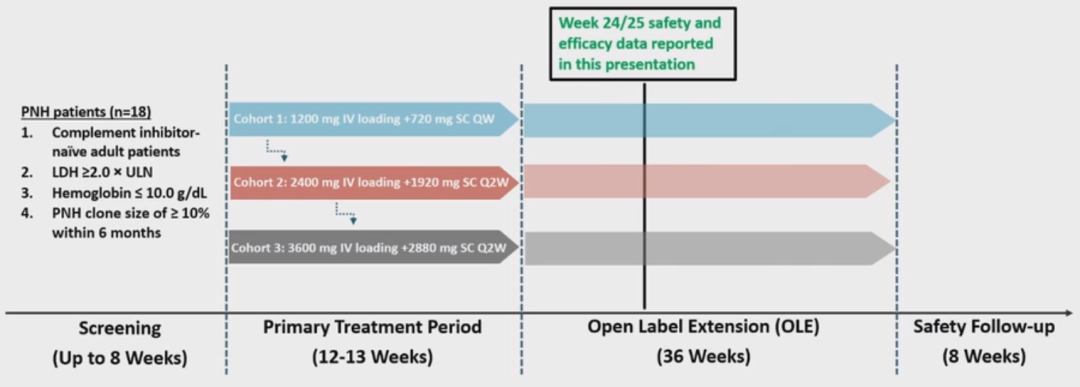 Week 24/25 safety and efficacy data reported in this presentation

PNH patients (n=18)
1. Complement inhibitor-naïve adult patients
2. LDH ≥2.0 × ULN
3. Hemoglobin ≤ 10.0 g/dL
4. PNH clone size of ≥ 10% within 6 months

Cohort 1: 1200 mg IV loading +720 mg SC QW

Cohort 2: 2400 mg IV loading +1920 mg SC Q2W

Cohort 3: 3600 mg IV loading +2880 mg SC Q2W

Screening (Up to 8 Weeks)

Primary Treatment Period (12-13 Weeks)

Open Label Extension (OLE) (36 Weeks)

Safety Follow-up (8 Weeks)